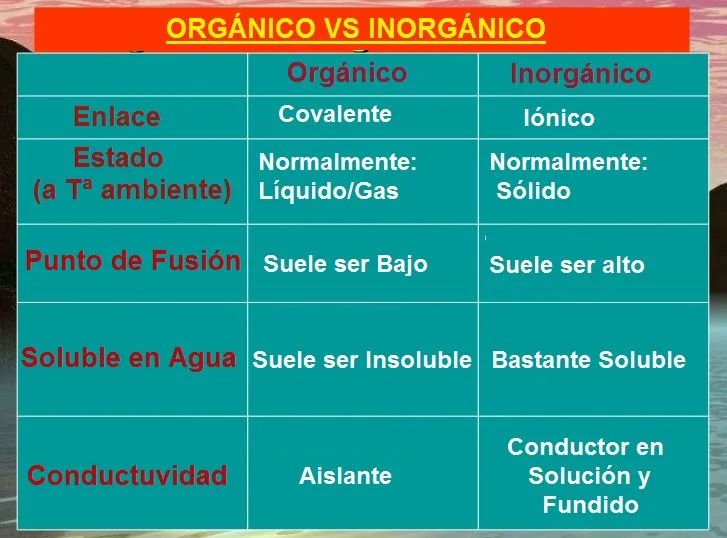 ORGÁNICO VS INORGÁNICO

| | Orgánico | Inorgánico |
|---|---|---|
| Enlace | Covalente | Iónico |
| Estado (a Tª ambiente) | Normalmente: Líquido/Gas | Normalmente: Sólido |
| Punto de Fusión | Suele ser Bajo | Suele ser alto |
| Soluble en Agua | Suele ser Insoluble | Bastante Soluble |
| Conductuvidad | Aislante | Conductor en Solución y Fundido |